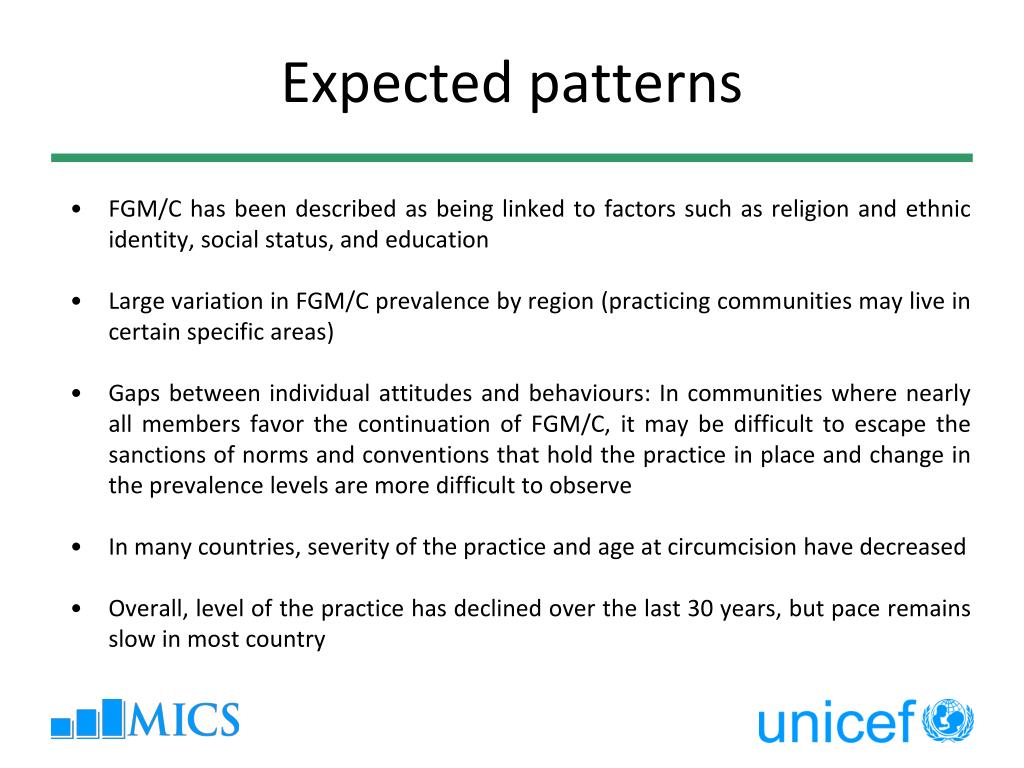 Expected patterns

• FGM/C has been described as being linked to factors such as religion and ethnic identity, social status, and education

• Large variation in FGM/C prevalence by region (practicing communities may live in certain specific areas)

• Gaps between individual attitudes and behaviours: In communities where nearly all members favor the continuation of FGM/C, it may be difficult to escape the sanctions of norms and conventions that hold the practice in place and change in the prevalence levels are more difficult to observe

• In many countries, severity of the practice and age at circumcision have decreased

• Overall, level of the practice has declined over the last 30 years, but pace remains slow in most country

MICS

unicef